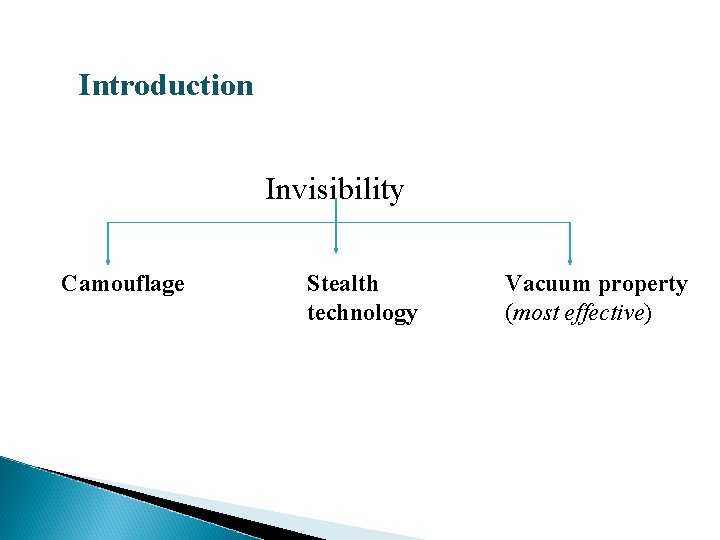 Introduction

Invisibility

Camouflage

Stealth technology

Vacuum property (most effective)